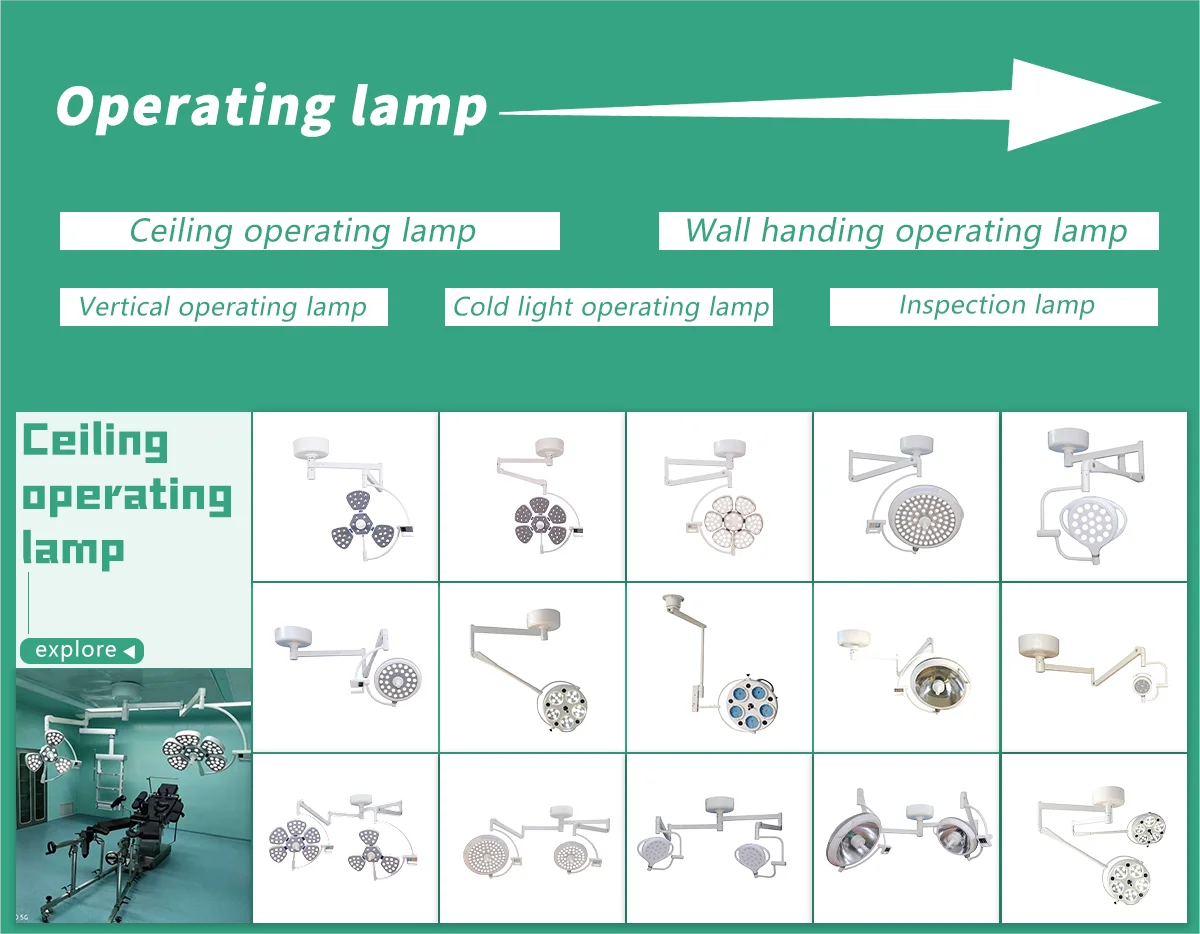 Operating lamp

Ceiling operating lamp

Wall handing operating lamp

Vertical operating lamp

Cold light operating lamp

Inspection lamp

Ceiling operating lamp

explore